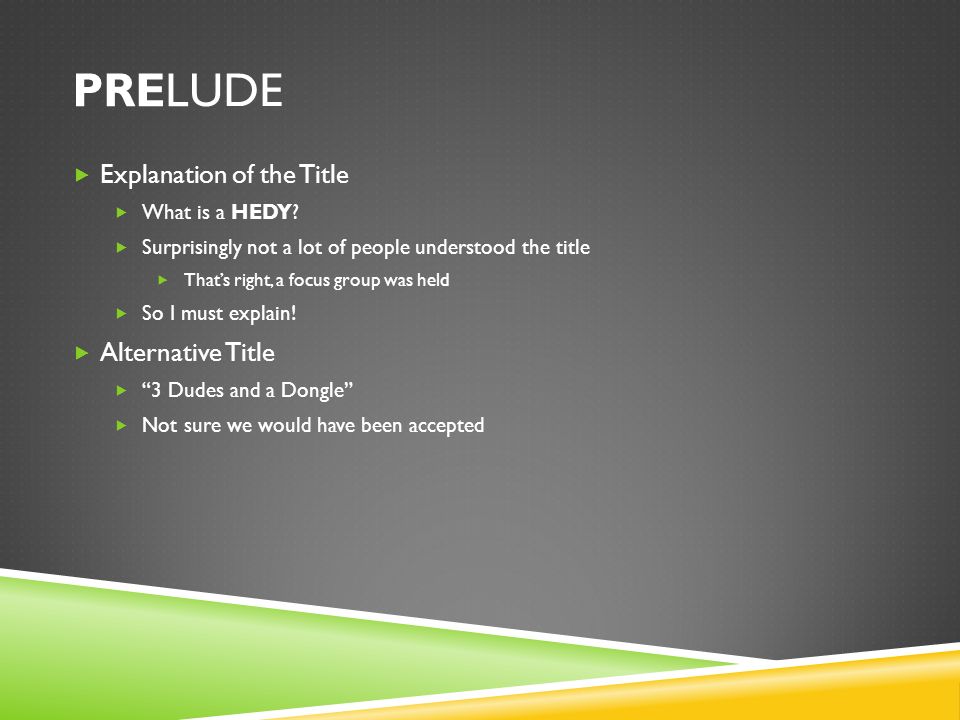 PRELUDE

Explanation of the Title

What is a HEDY?

Surprisingly not a lot of people understood the title

That's right, a focus group was held

So I must explain!

Alternative Title

"3 Dudes and a Dongle"

Not sure we would have been accepted